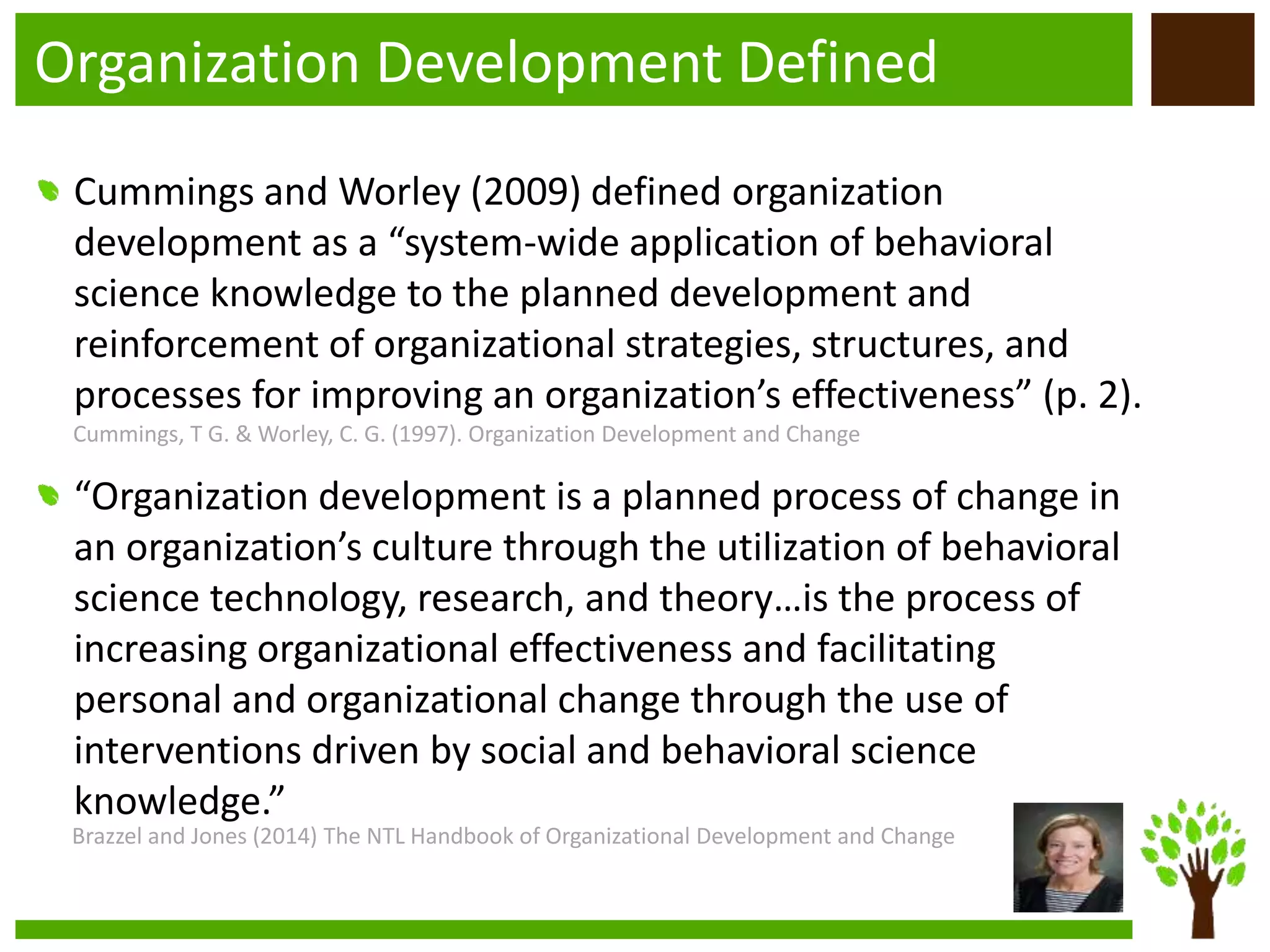 Organization Development Defined

Cummings and Worley (2009) defined organization development as a “system-wide application of behavioral science knowledge to the planned development and reinforcement of organizational strategies, structures, and processes for improving an organization’s effectiveness” (p. 2).
Cummings, T G. & Worley, C. G. (1997). Organization Development and Change

“Organization development is a planned process of change in an organization’s culture through the utilization of behavioral science technology, research, and theory…is the process of increasing organizational effectiveness and facilitating personal and organizational change through the use of interventions driven by social and behavioral science knowledge.”
Brazzel and Jones (2014) The NTL Handbook of Organizational Development and Change